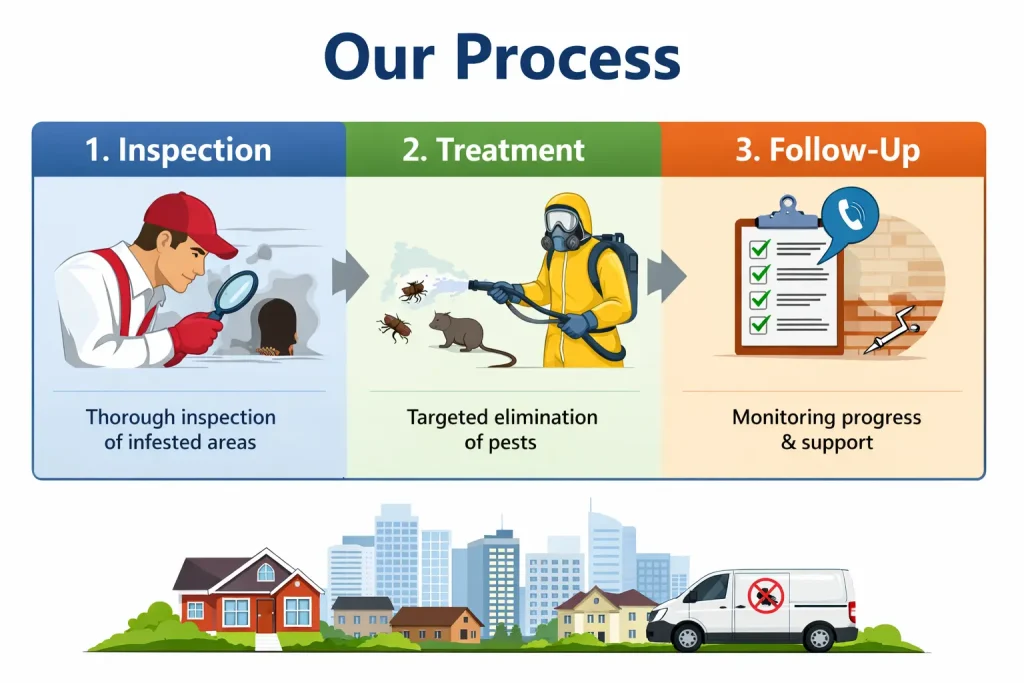 Our Process

1. Inspection

Thorough inspection of infested areas

2. Treatment

Targeted elimination of pests

3. Follow-Up

Monitoring progress & support